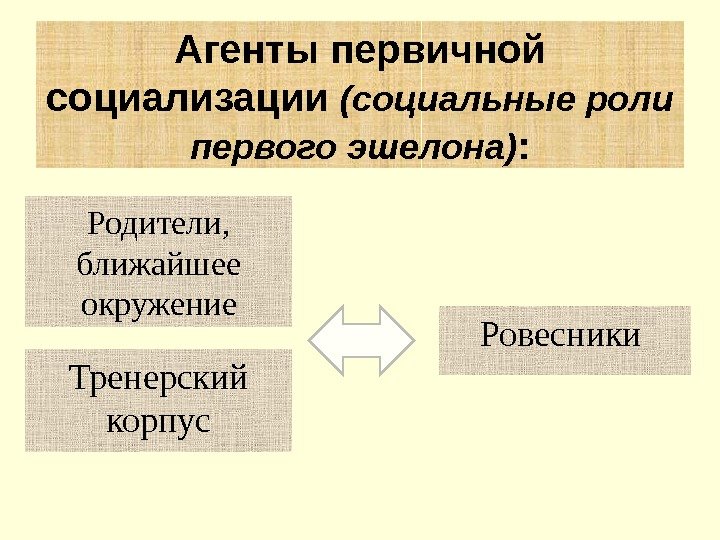 Агенты первичной социализации (социальные роли первого эшелона):

Родители, ближайшее окружение

Тренерский корпус

Ровесники